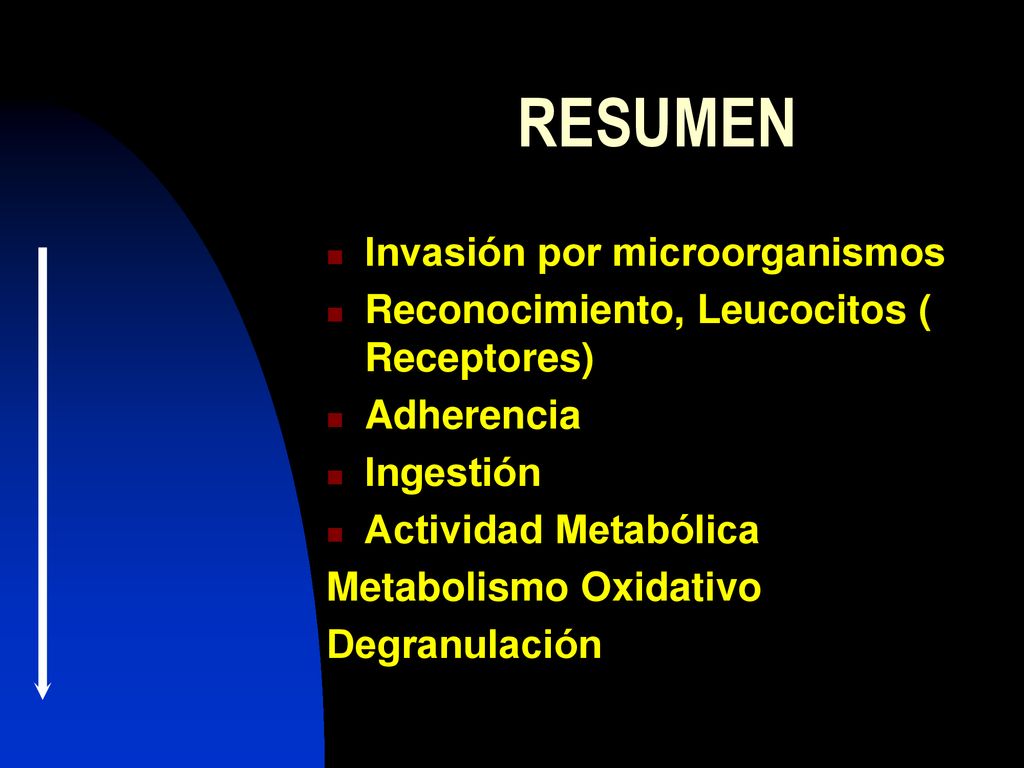 RESUMEN

- Invasión por microorganismos
- Reconocimiento, Leucocitos ( Receptores)
- Adherencia
- Ingestión
- Actividad Metabólica

Metabolismo Oxidativo
Degranulación